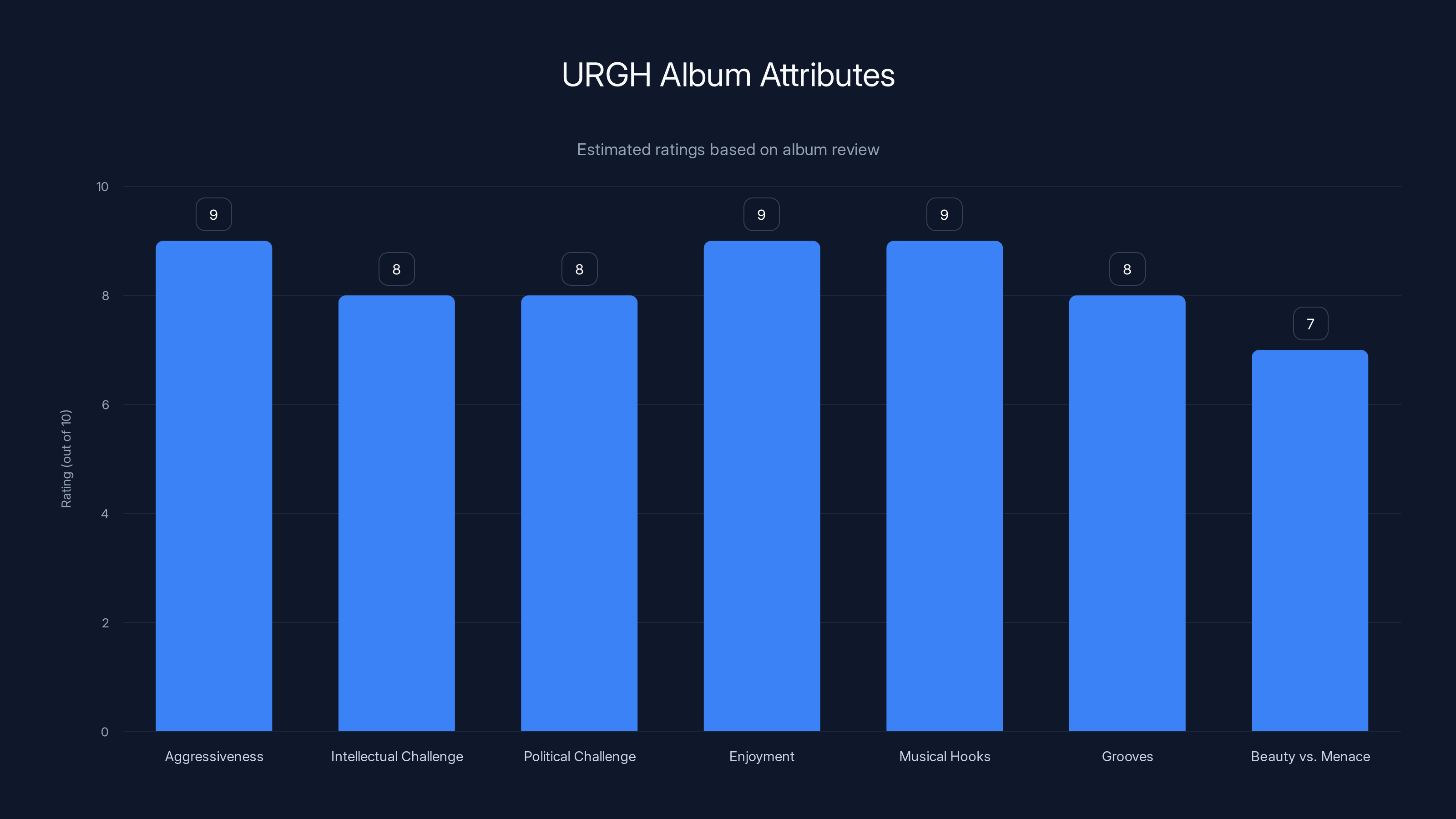 URGH Album Attributes

Estimated ratings based on album review

Rating (out of 10)

10
8
6
4
2
0

9
8
8
9
9
8
7

Aggressiveness
Intellectual Challenge
Political Challenge
Enjoyment
Musical Hooks
Grooves
Beauty vs. Menace